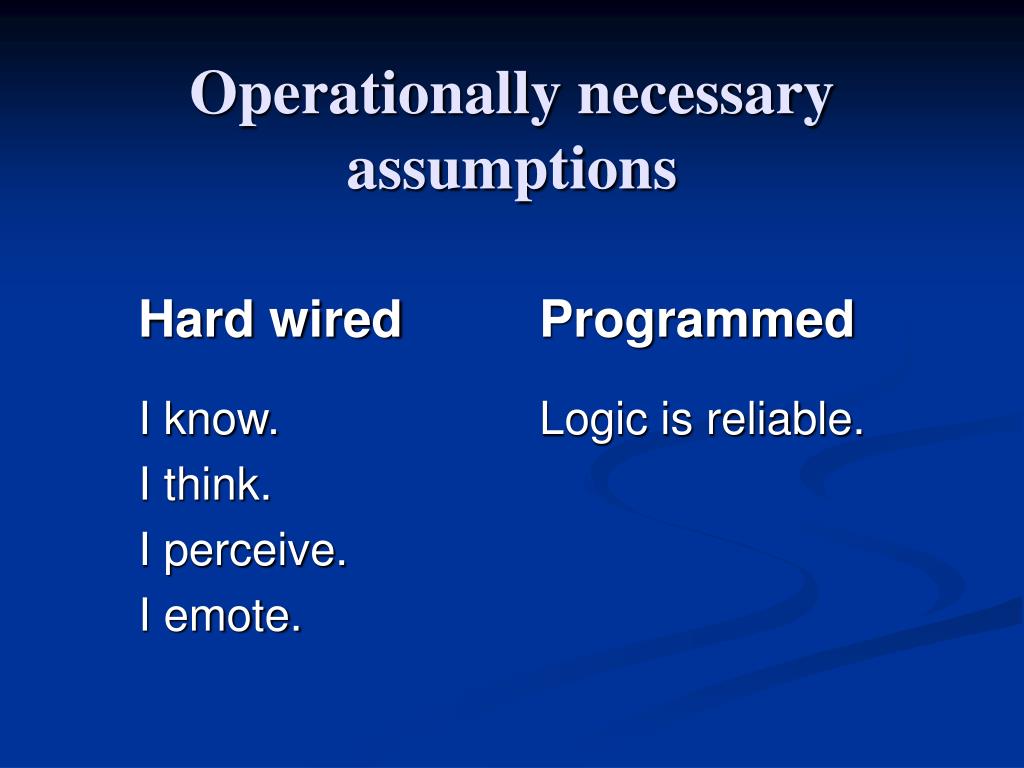 Operationally necessary assumptions

Hard wired

I know.
I think.
I perceive.
I emote.

Programmed

Logic is reliable.